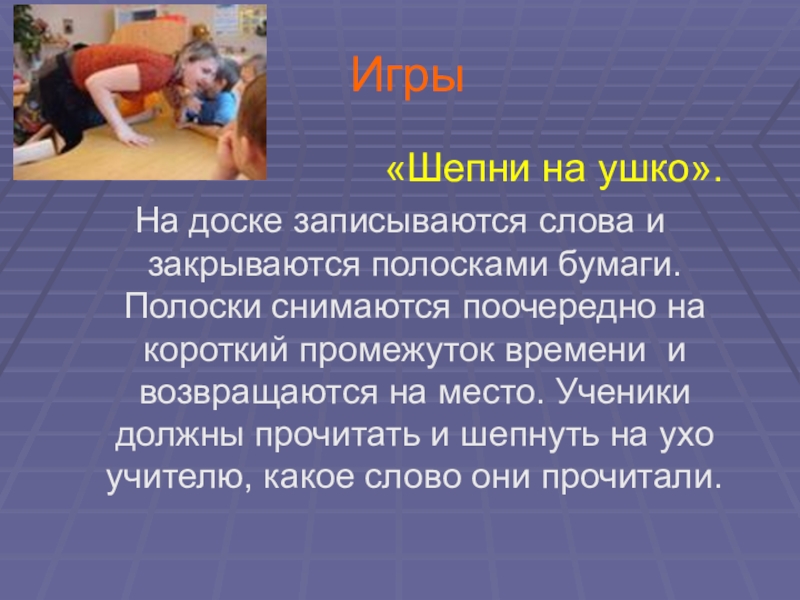 Игры

«Шепни на ушко».

На доске записываются слова и закрываются полосками бумаги. Полоски снимаются поочередно на короткий промежуток времени и возвращаются на место. Ученики должны прочитать и шепнуть на ухо учителю, какое слово они прочитали.